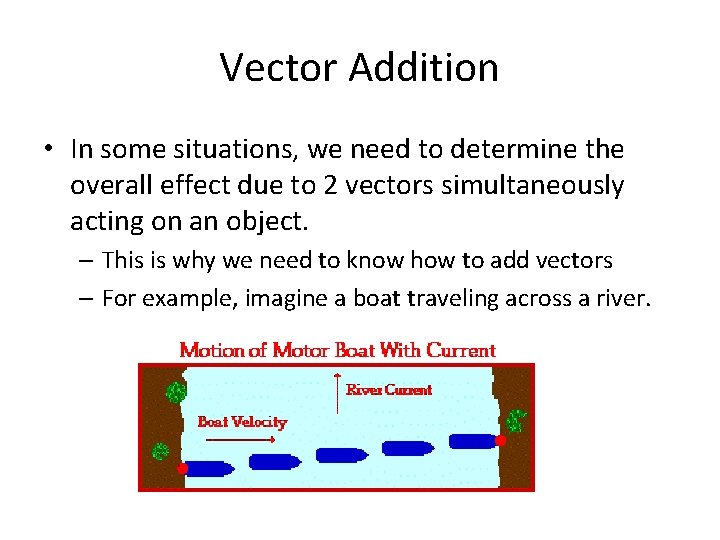 Vector Addition

• In some situations, we need to determine the overall effect due to 2 vectors simultaneously acting on an object.

– This is why we need to know how to add vectors

– For example, imagine a boat traveling across a river.

Motion of Motor Boat With Current

River Current

Boat Velocity